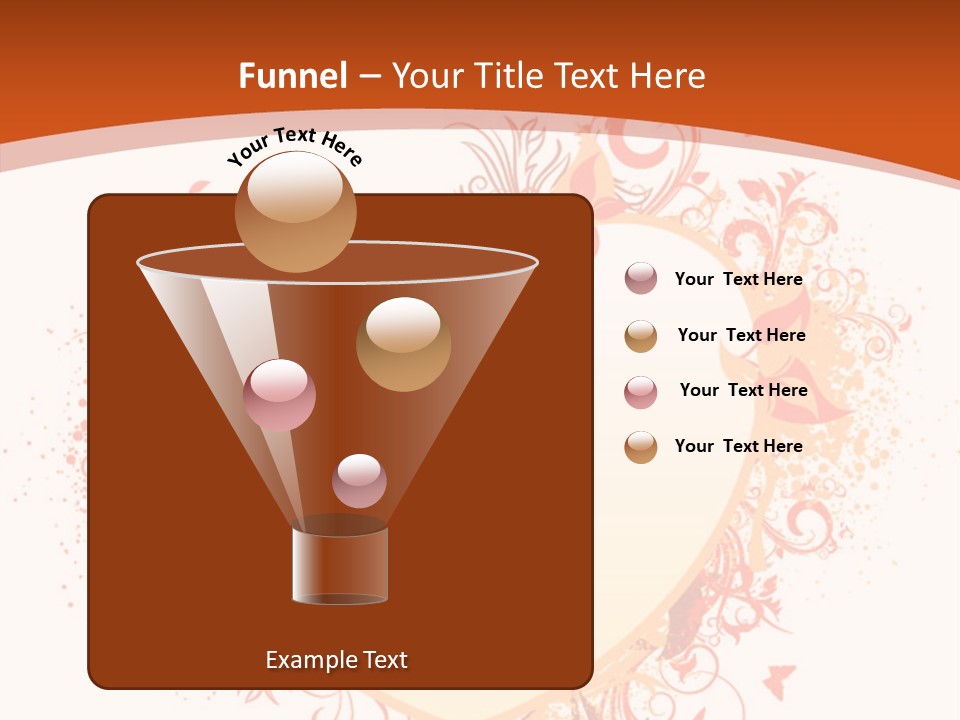 Funnel – Your Title Text Here

Your Text Here

Your Text Here

Your Text Here

Your Text Here

Your Text Here

Example Text